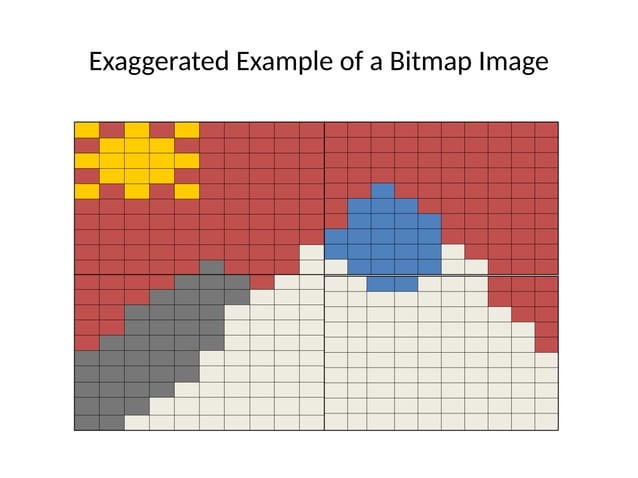 Exaggerated Example of a Bitmap Image